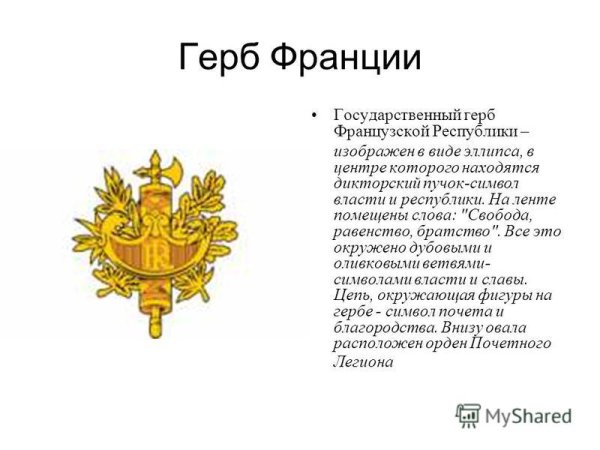 Герб Франции

• Государственный герб Французской Республики – изображен в виде эллипса, в центре которого находятся дикторский пучок-символ власти и республики. На ленте помещены слова: "Свобода, равенство, братство". Все это окружено дубовыми и оливковыми ветвями-символами власти и славы. Цепь, окружающая фигуры на гербе - символ почета и благородства. Внизу овала расположен орден Почетного Легиона

RF

MyShared